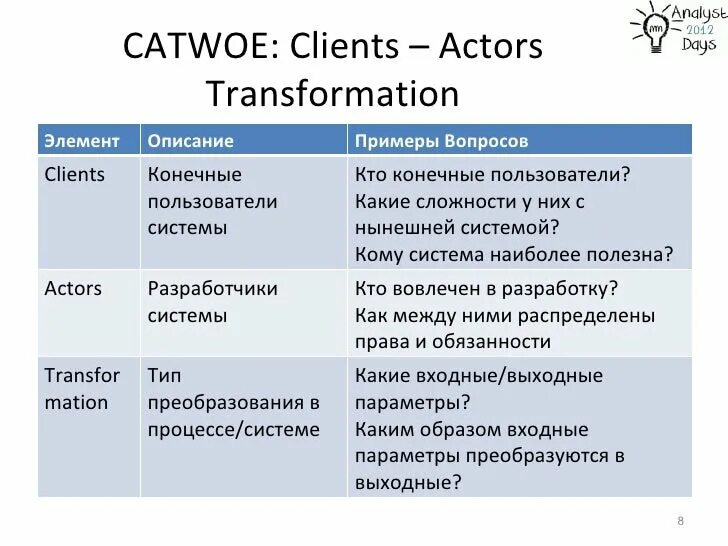 Analyst 2012 Days

CATWOE: Clients – Actors Transformation

| Элемент | Описание | Примеры Вопросов |
|---|---|---|
| Clients | Конечные пользователи системы | Кто конечные пользователи? Какие сложности у них с нынешней системой? Кому система наиболее полезна? |
| Actors | Разработчики системы | Кто вовлечен в разработку? Как между ними распределены права и обязанности |
| Transformation | Тип преобразования в процессе/системе | Какие входные/выходные параметры? Каким образом входные параметры преобразуются в выходные? |

8